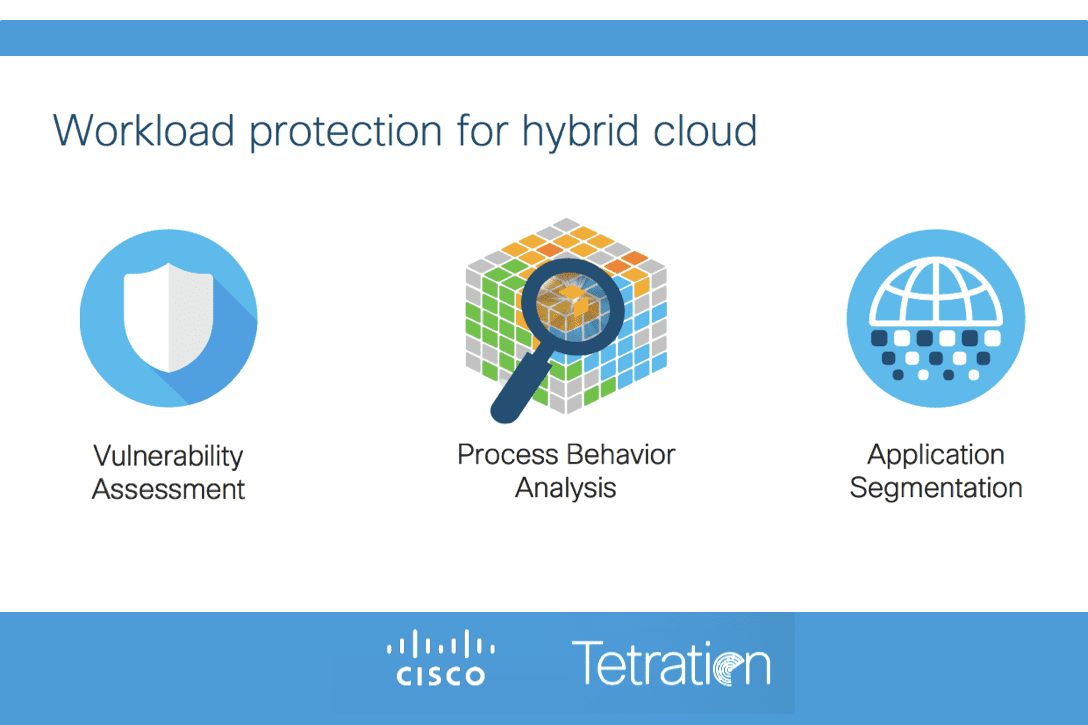 Workload protection for hybrid cloud

Vulnerability Assessment

Process Behavior Analysis

Application Segmentation

CISCO

Tetration